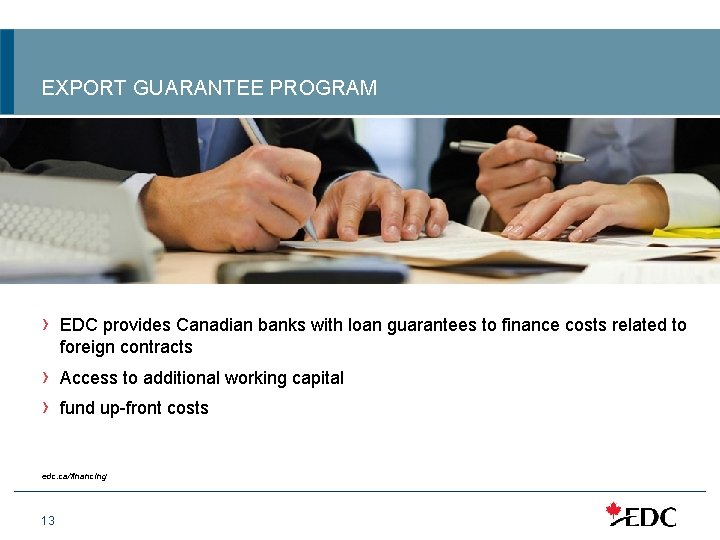 EXPORT GUARANTEE PROGRAM

› EDC provides Canadian banks with loan guarantees to finance costs related to foreign contracts

› Access to additional working capital

› fund up-front costs

edc.ca/financing/

13

EDC